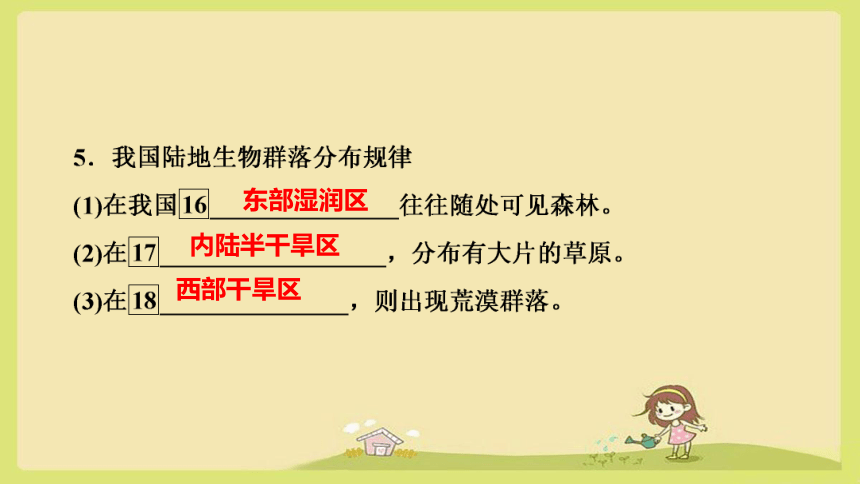 5．我国陆地生物群落分布规律

(1)在我国 16 东部湿润区 往往随处可见森林。

(2)在 17 内陆半干旱区 ，分布有大片的草原。

(3)在 18 西部干旱区 ，则出现荒漠群落。